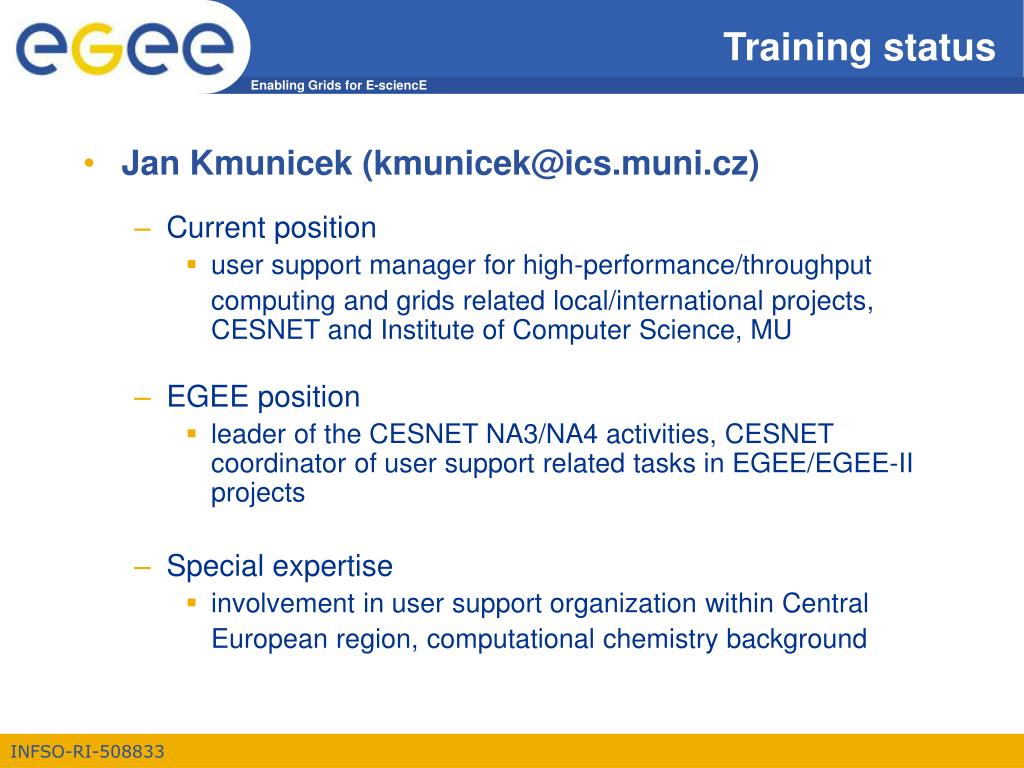 egee

Enabling Grids for E-sciencE

Training status

• Jan Kmunicek (kmunicek@ics.muni.cz)

– Current position
▪ user support manager for high-performance/throughput computing and grids related local/international projects, CESNET and Institute of Computer Science, MU

– EGEE position
▪ leader of the CESNET NA3/NA4 activities, CESNET coordinator of user support related tasks in EGEE/EGEE-II projects

– Special expertise
▪ involvement in user support organization within Central European region, computational chemistry background

INFSO-RI-508833